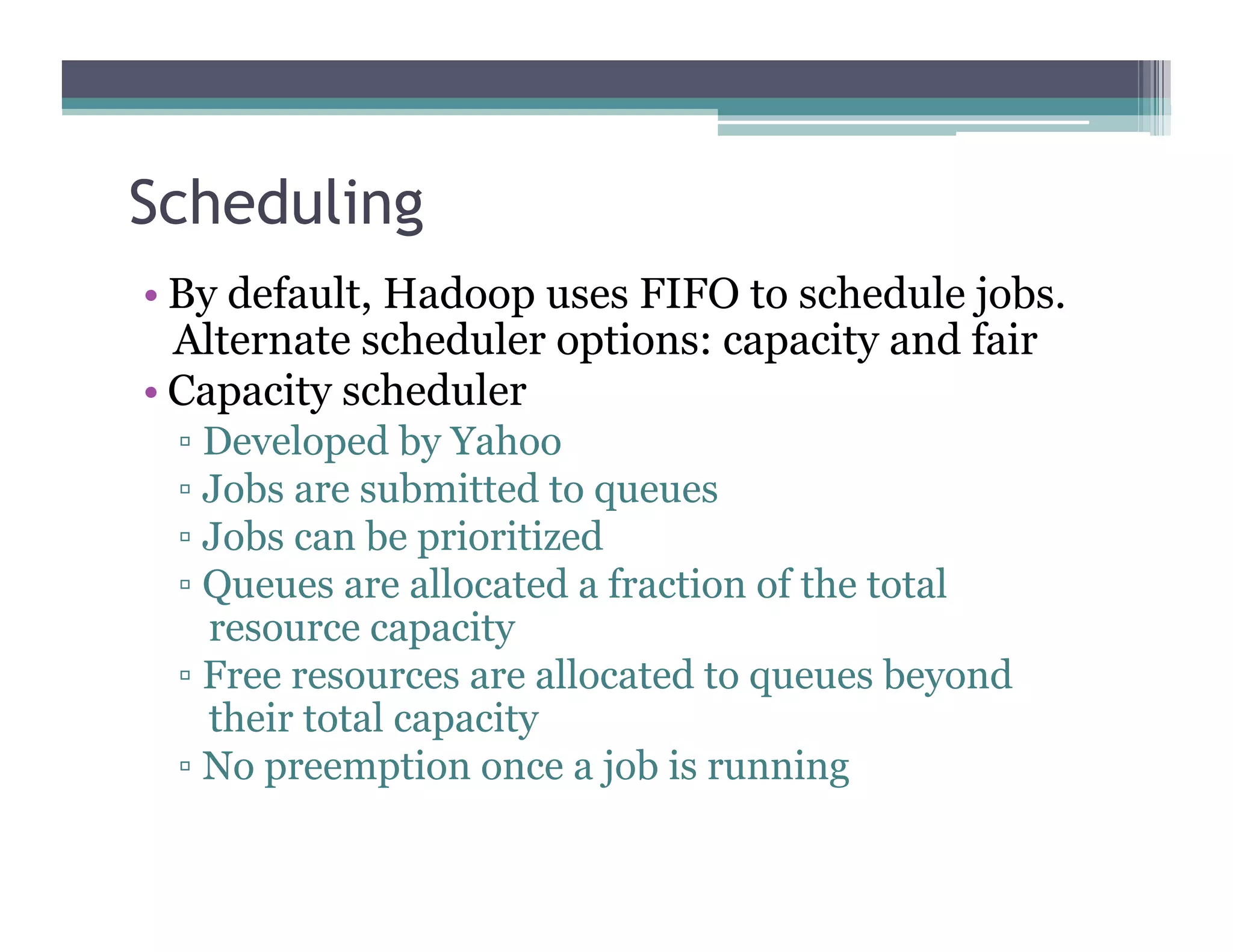 Scheduling

• By default, Hadoop uses FIFO to schedule jobs. Alternate scheduler options: capacity and fair
• Capacity scheduler
▫ Developed by Yahoo
▫ Jobs are submitted to queues
▫ Jobs can be prioritized
▫ Queues are allocated a fraction of the total resource capacity
▫ Free resources are allocated to queues beyond their total capacity
▫ No preemption once a job is running